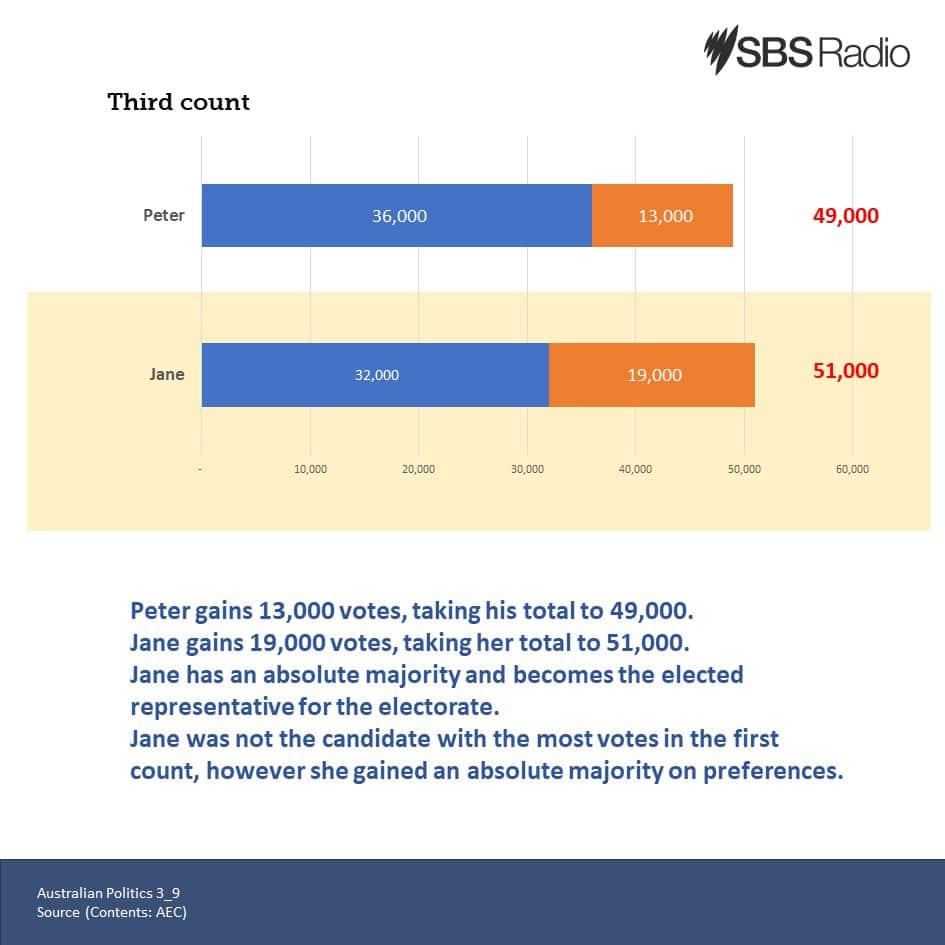 SBS Radio

Third count

Peter 36,000 13,000 49,000

Jane 32,000 19,000 51,000

- 10,000 20,000 30,000 40,000 50,000 60,000

Peter gains 13,000 votes, taking his total to 49,000.
Jane gains 19,000 votes, taking her total to 51,000.
Jane has an absolute majority and becomes the elected representative for the electorate.
Jane was not the candidate with the most votes in the first count, however she gained an absolute majority on preferences.

Australian Politics 3_9
Source (Contents: AEC)